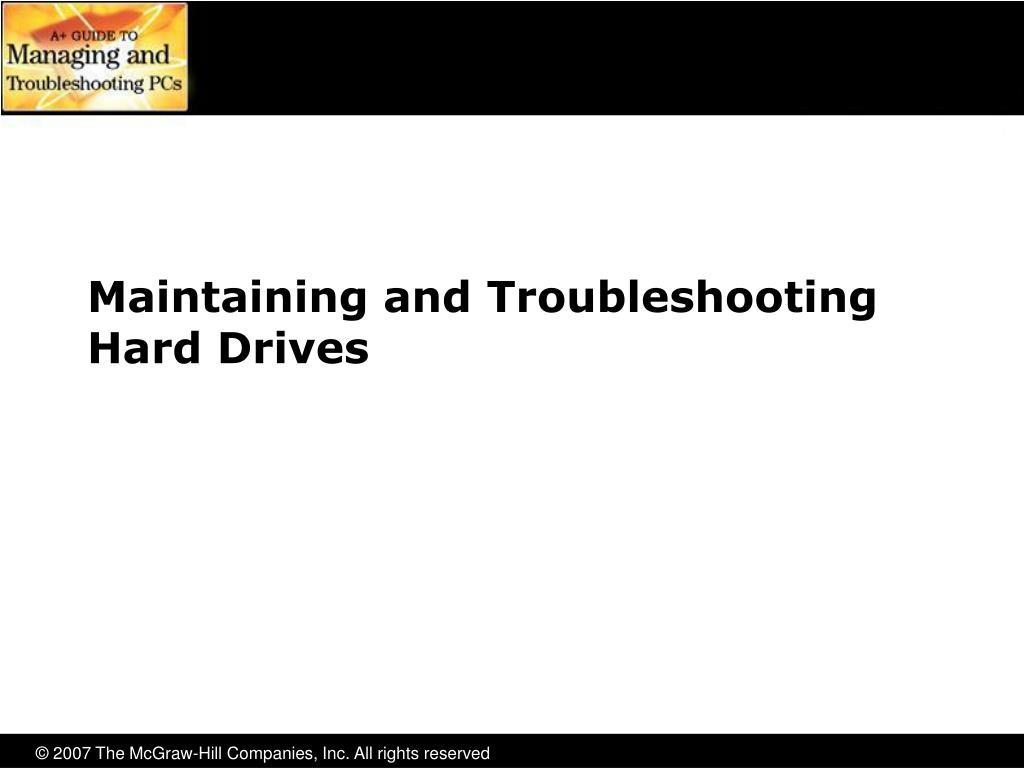 A+ GUIDE TO
Managing and
Troubleshooting PCs

Maintaining and Troubleshooting Hard Drives

© 2007 The McGraw-Hill Companies, Inc. All rights reserved